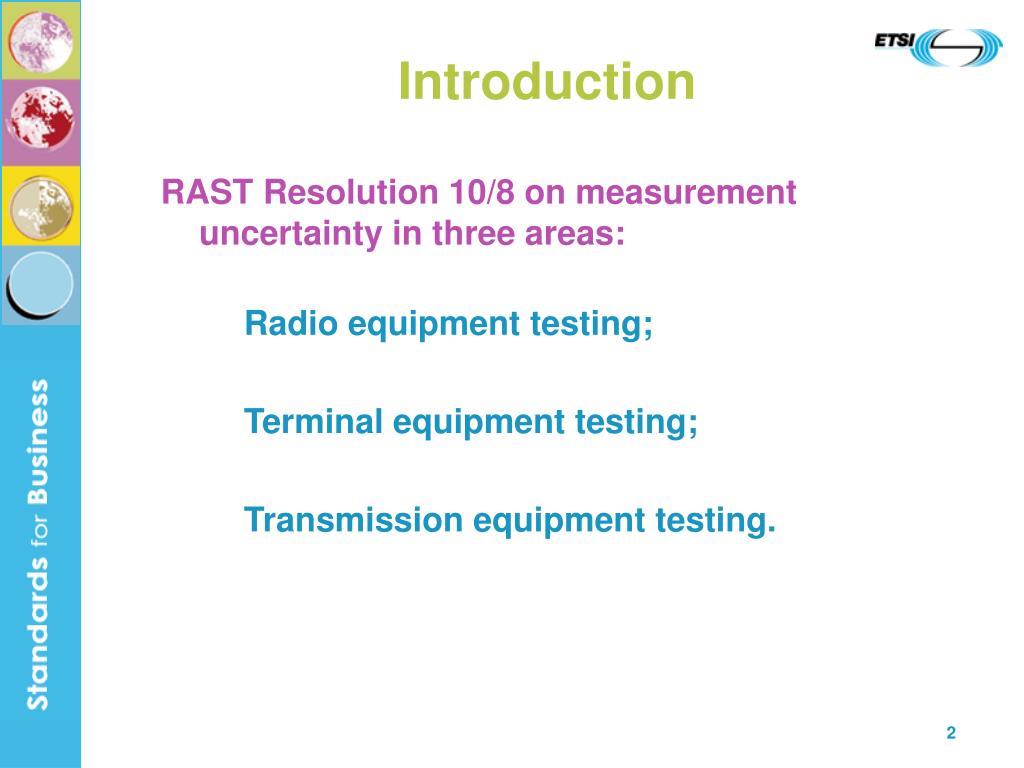 ETSI

Introduction

RAST Resolution 10/8 on measurement uncertainty in three areas:

Radio equipment testing;

Terminal equipment testing;

Transmission equipment testing.

Standards for Business

2